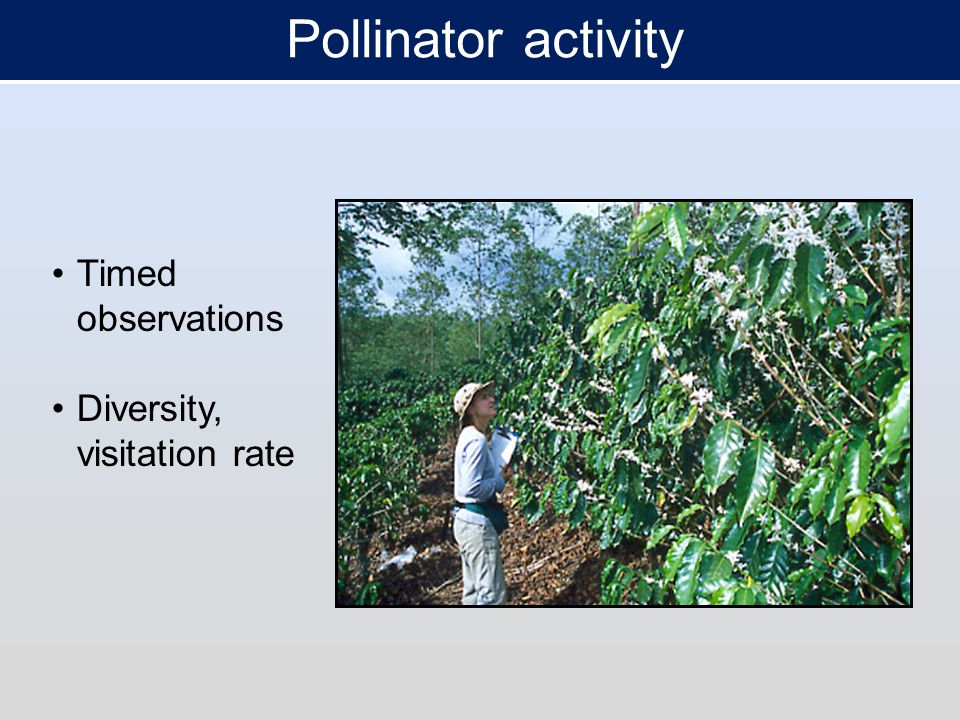 Pollinator activity

• Timed observations

• Diversity, visitation rate